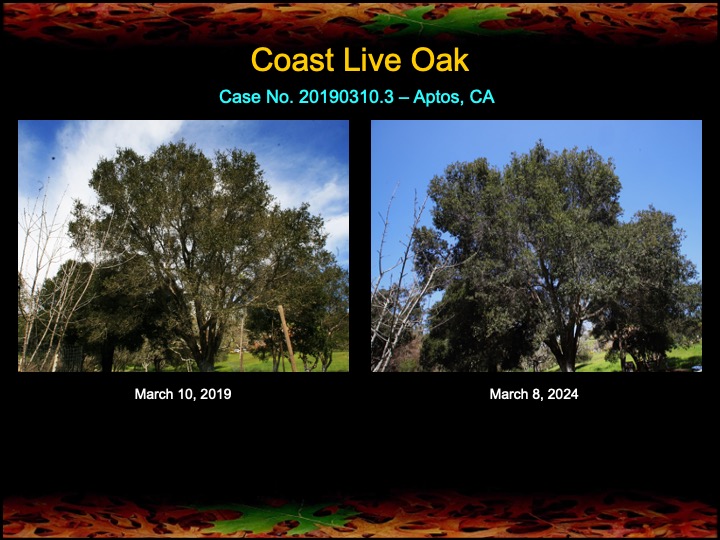 Coast Live Oak

Case No. 20190310.3 – Aptos, CA

March 10, 2019

March 8, 2024